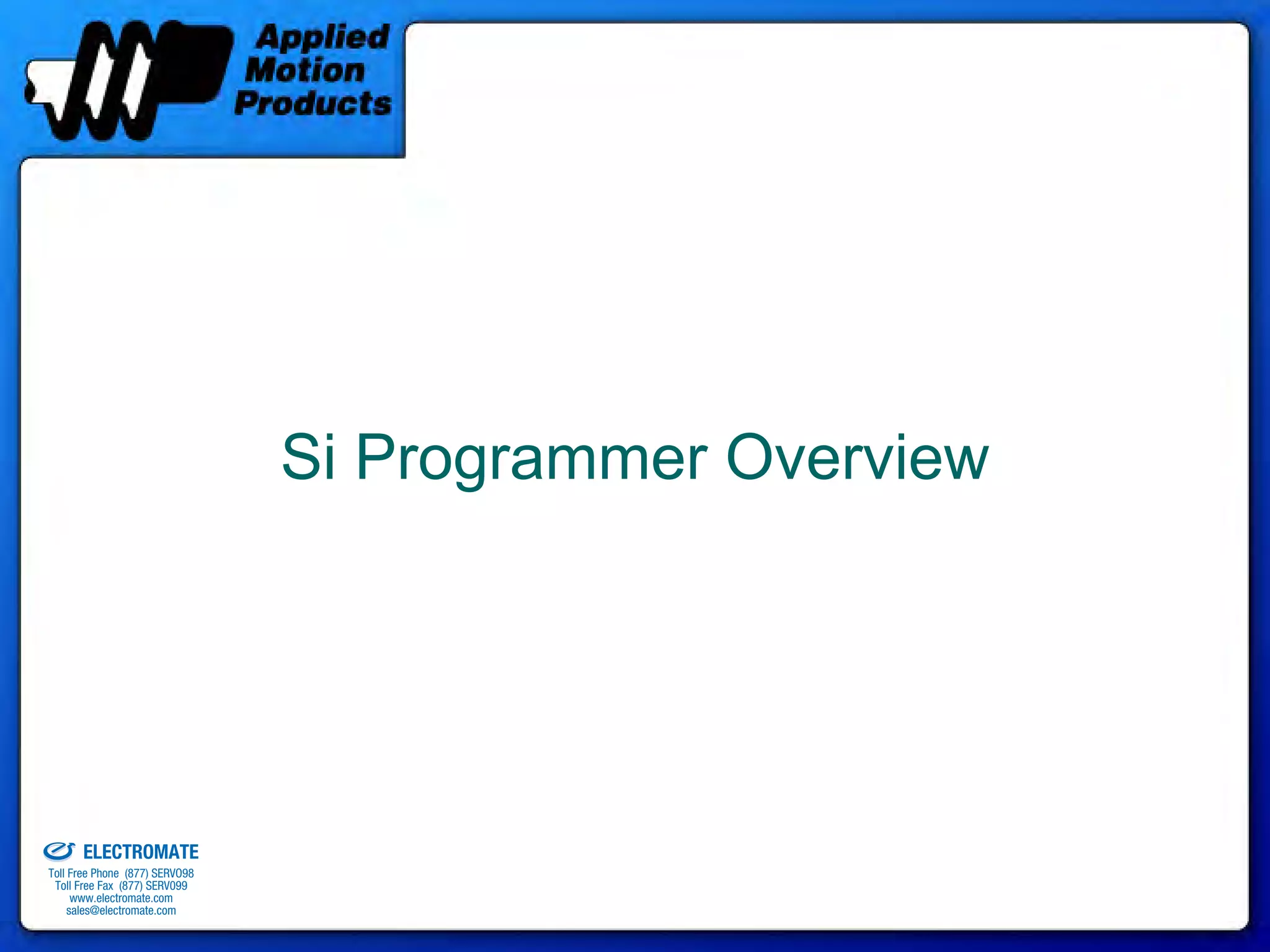 Applied Motion Products

Si Programmer Overview

ELECTROMATE
Toll Free Phone (877) SERVO98
Toll Free Fax (877) SERVO99
www.electromate.com
sales@electromate.com